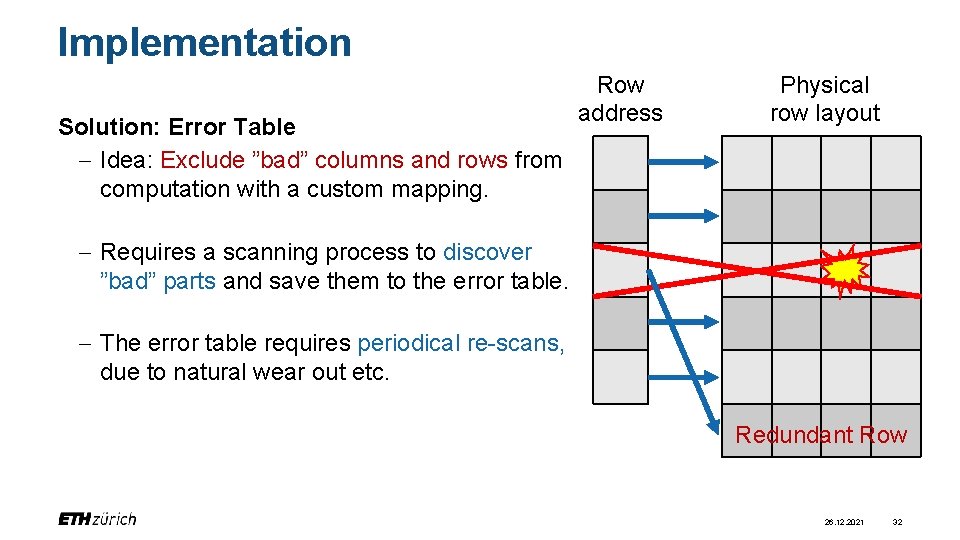 Implementation

Solution: Error Table

– Idea: Exclude ”bad” columns and rows from computation with a custom mapping.

– Requires a scanning process to discover ”bad” parts and save them to the error table.

– The error table requires periodical re-scans, due to natural wear out etc.

Row address

Physical row layout

Redundant Row

ETH zürich

26.12.2021

32